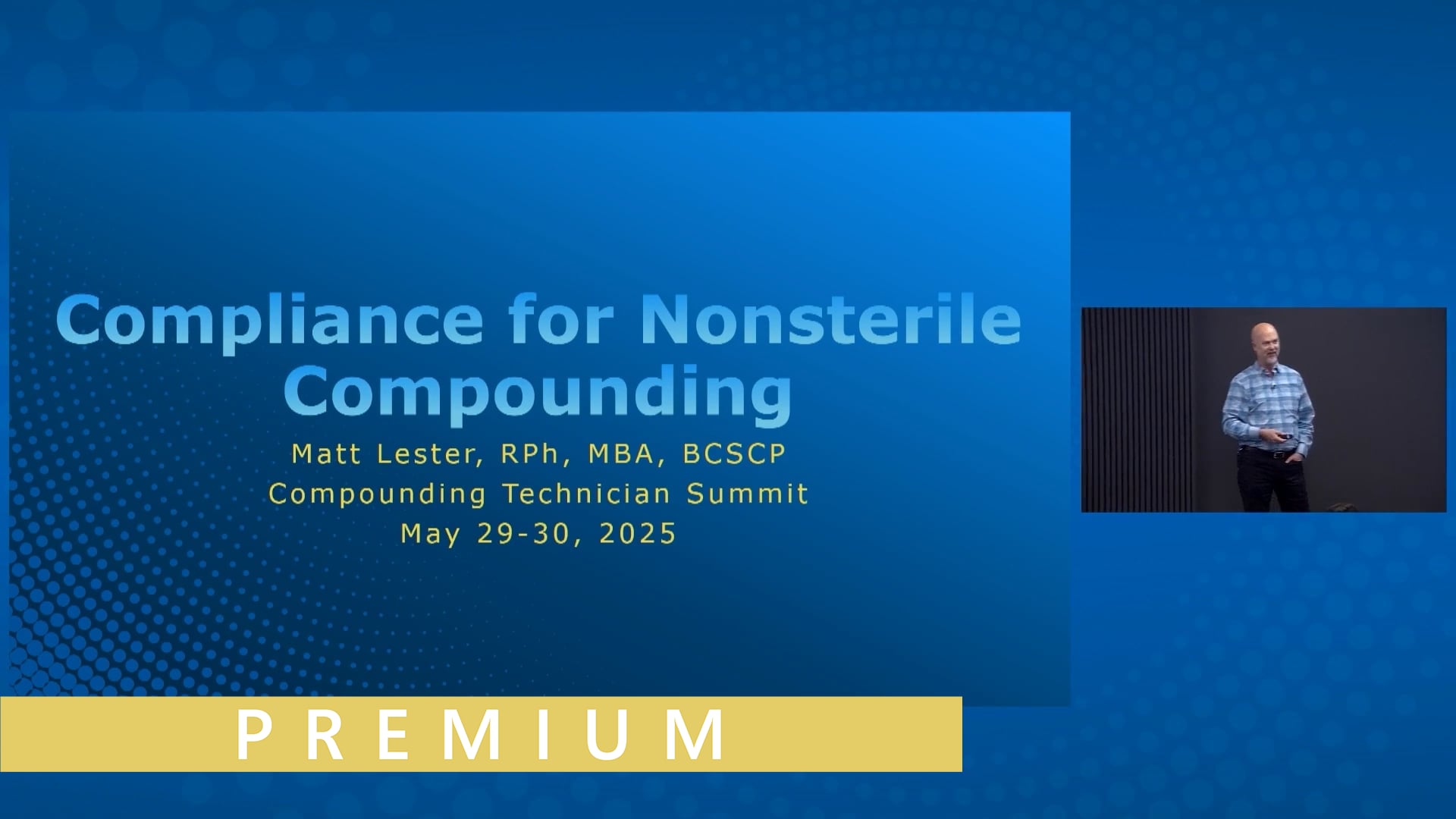 Compliance for Nonsterile Compounding

Matt Lester, RPh, MBA, BCSCP
Compounding Technician Summit
May 29-30, 2025

PREMIUM